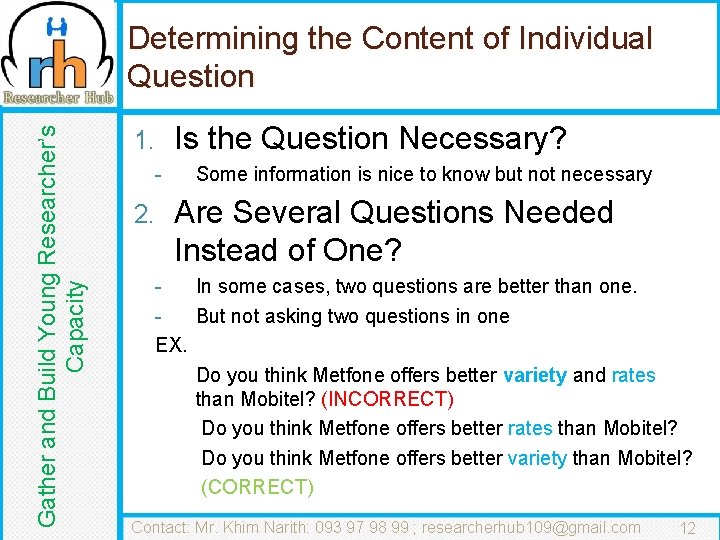 rh
Researcher Hub

Determining the Content of Individual Question

Gather and Build Young Researcher's Capacity

1. Is the Question Necessary?
- Some information is nice to know but not necessary

2. Are Several Questions Needed Instead of One?
- In some cases, two questions are better than one.
- But not asking two questions in one

EX.
Do you think Metfone offers better variety and rates than Mobitel? (INCORRECT)
Do you think Metfone offers better rates than Mobitel?
Do you think Metfone offers better variety than Mobitel?
(CORRECT)

Contact: Mr. Khim Narith: 093 97 98 99 ; researcherhub109@gmail.com 12